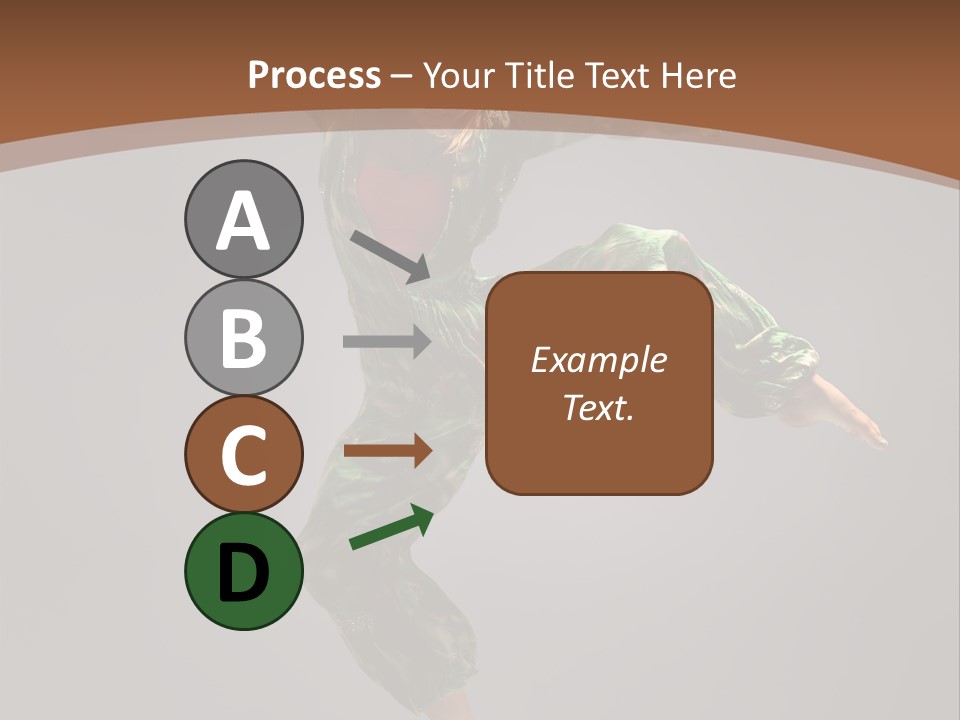 Process – Your Title Text Here

A

B

C

D

Example Text.